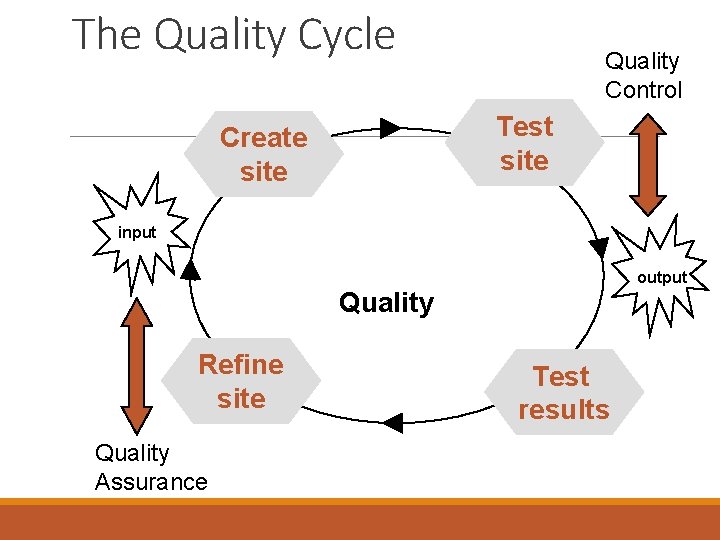 The Quality Cycle

Quality Control

Create site

Test site

input

output

Quality

Refine site

Test results

Quality Assurance